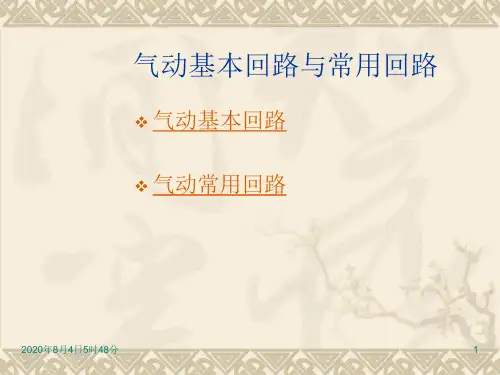 气动基本回路与常用回路

❖ 气动基本回路

❖ 气动常用回路

2020年8月4日5时48分

1